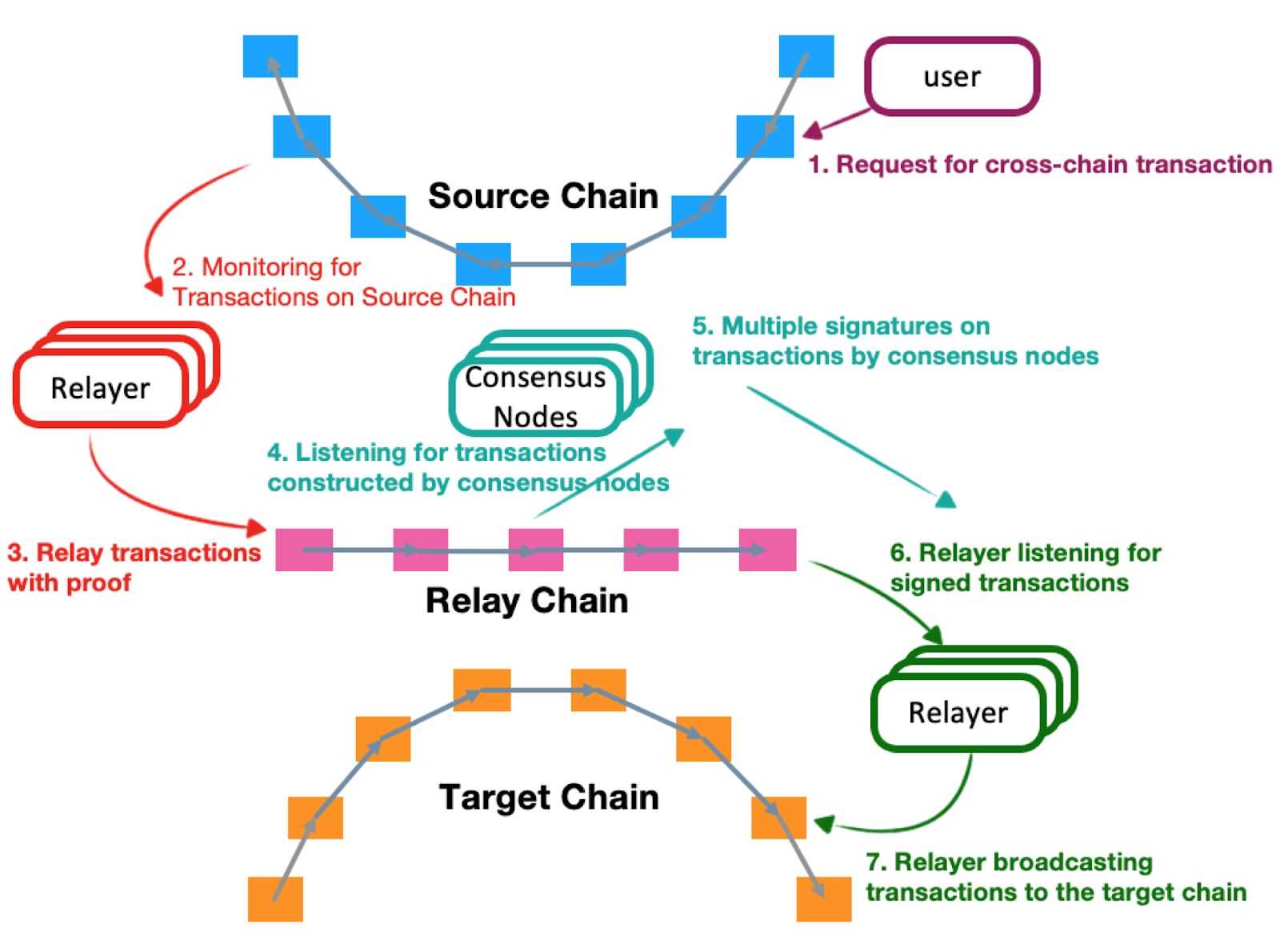 user

1. Request for cross-chain transaction

Source Chain

2. Monitoring for Transactions on Source Chain

Relayer

Consensus Nodes

5. Multiple signatures on transactions by consensus nodes

4. Listening for transactions constructed by consensus nodes

3. Relay transactions with proof

Relay Chain

6. Relayer listening for signed transactions

Relayer

Target Chain

7. Relayer broadcasting transactions to the target chain